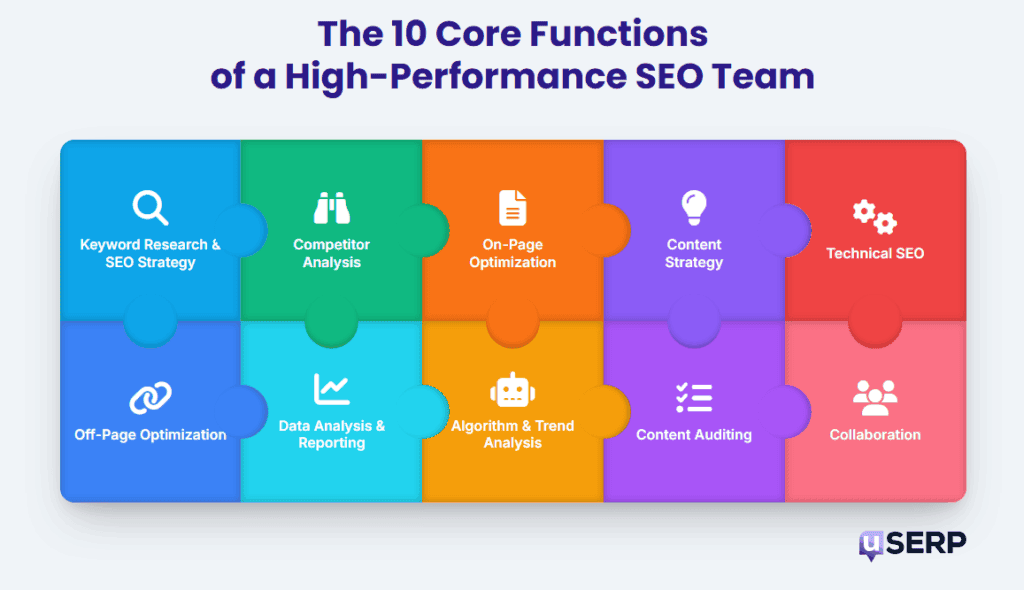 The 10 Core Functions of a High-Performance SEO Team

Keyword Research & SEO Strategy

Competitor Analysis

On-Page Optimization

Content Strategy

Technical SEO

Off-Page Optimization

Data Analysis & Reporting

Algorithm & Trend Analysis

Content Auditing

Collaboration

uSERP